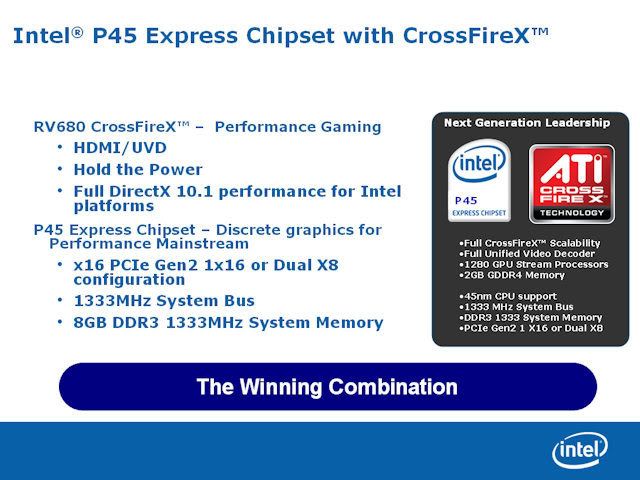 Intel® P45 Express Chipset with CrossFireX™

RV680 CrossFireX™ – Performance Gaming
• HDMI/UVD
• Hold the Power
• Full DirectX 10.1 performance for Intel platforms

P45 Express Chipset – Discrete graphics for Performance Mainstream
• x16 PCIe Gen2 1x16 or Dual X8 configuration
• 1333MHz System Bus
• 8GB DDR3 1333MHz System Memory

Next Generation Leadership

intel
P45
EXPRESS CHIPSET

ATI
CROSS FIRE X
TECHNOLOGY

•Full CrossFireX™ Scalability
•Full Unified Video Decoder
•1280 GPU Stream Processors
•2GB GDDR4 Memory

•45nm CPU support
•1333 MHz System Bus
•DDR3 1333 System Memory
•PCIe Gen2 1 X16 or Dual X8

The Winning Combination

intel